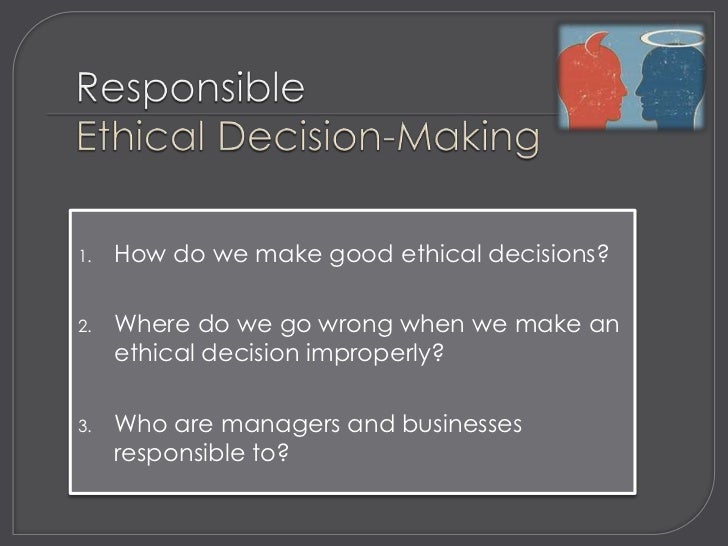 Responsible
Ethical Decision-Making

1. How do we make good ethical decisions?

2. Where do we go wrong when we make an ethical decision improperly?

3. Who are managers and businesses responsible to?